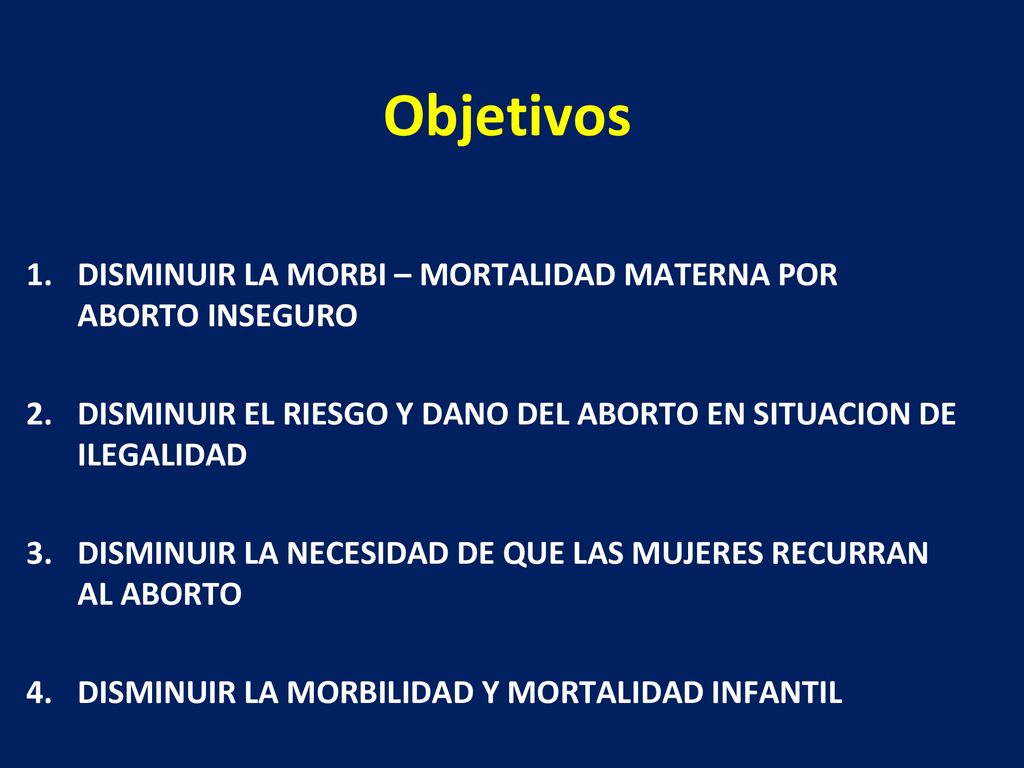 Objetivos

1. DISMINUIR LA MORBI – MORTALIDAD MATERNA POR ABORTO INSEGURO

2. DISMINUIR EL RIESGO Y DANO DEL ABORTO EN SITUACION DE ILEGALIDAD

3. DISMINUIR LA NECESIDAD DE QUE LAS MUJERES RECURRAN AL ABORTO

4. DISMINUIR LA MORBILIDAD Y MORTALIDAD INFANTIL